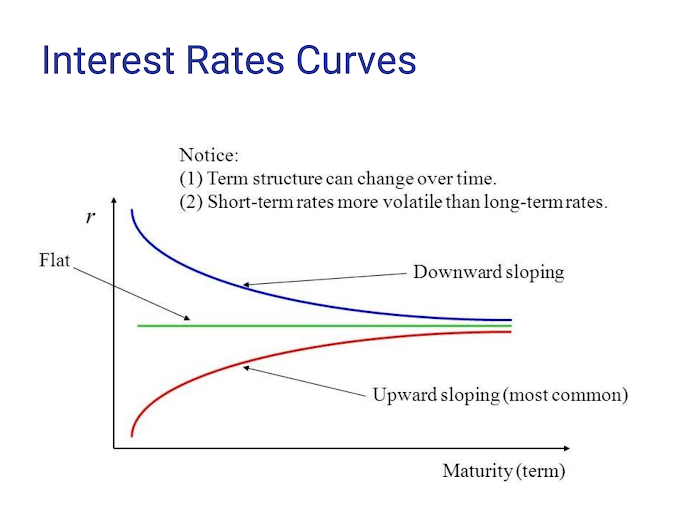 Interest Rates Curves

Notice:
(1) Term structure can change over time.
(2) Short-term rates more volatile than long-term rates.

$r$

Flat

Downward sloping

Upward sloping (most common)

Maturity (term)